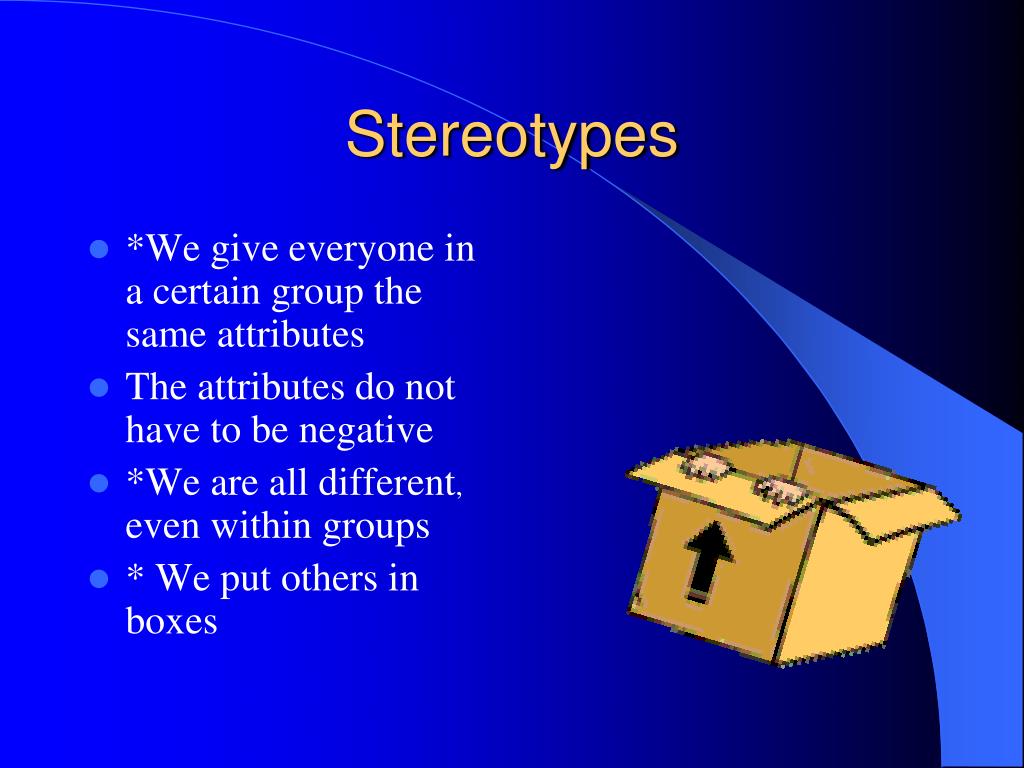 Stereotypes

- *We give everyone in a certain group the same attributes
- The attributes do not have to be negative
- *We are all different, even within groups
- * We put others in boxes